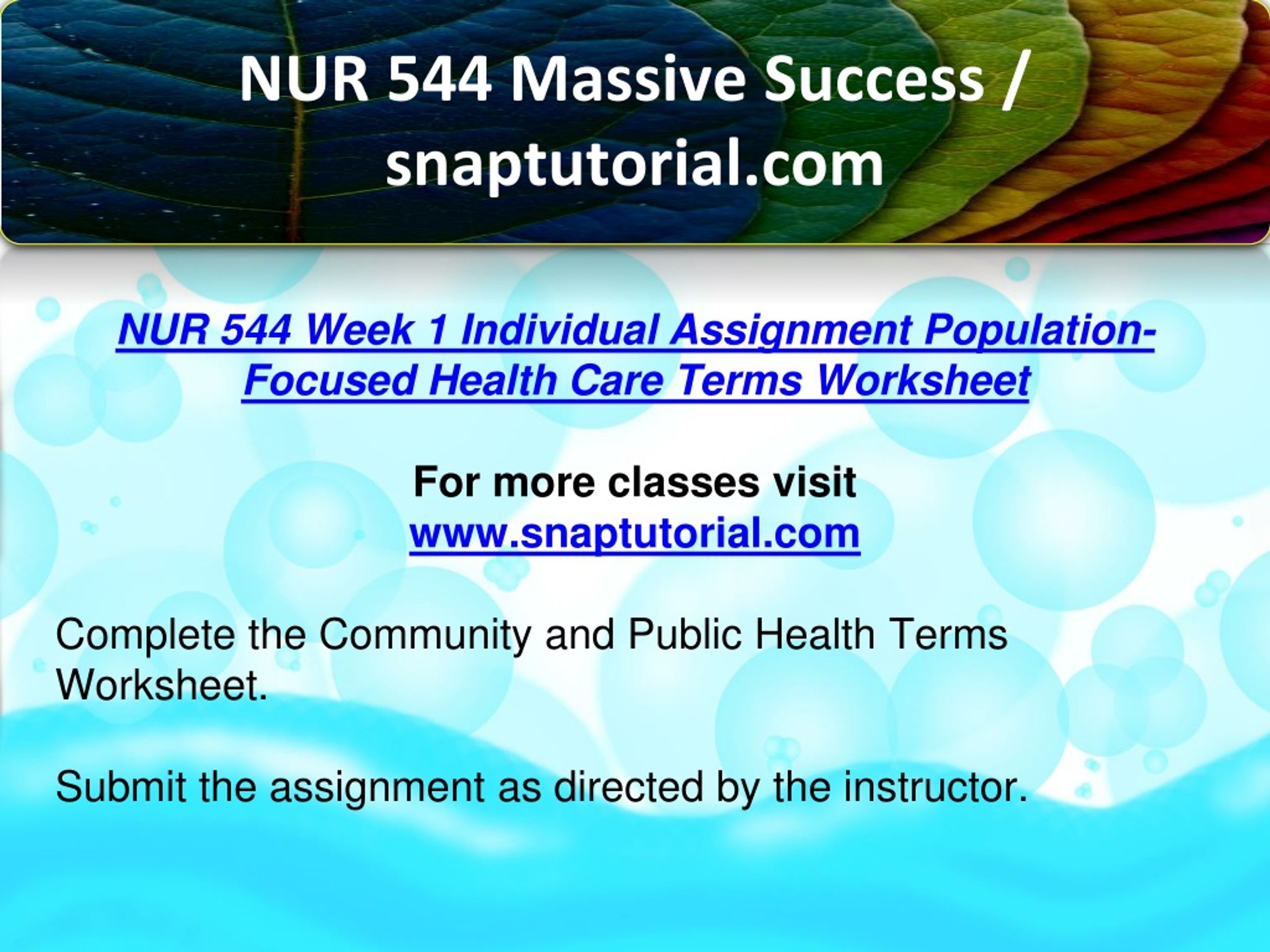 NUR 544 Massive Success / snaptutorial.com

NUR 544 Week 1 Individual Assignment Population-Focused Health Care Terms Worksheet

For more classes visit
www.snaptutorial.com

Complete the Community and Public Health Terms Worksheet.

Submit the assignment as directed by the instructor.